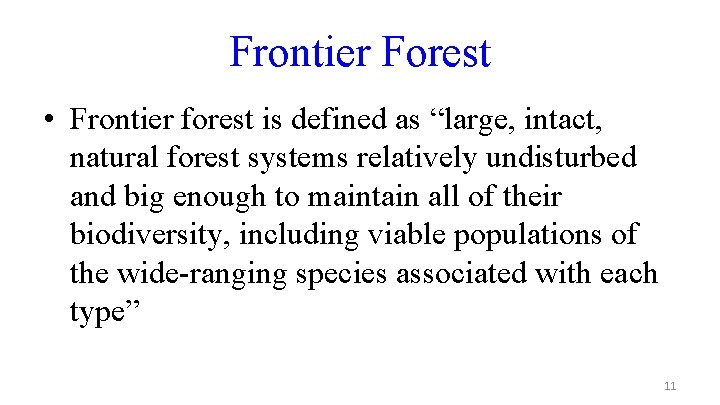 Frontier Forest

• Frontier forest is defined as “large, intact, natural forest systems relatively undisturbed and big enough to maintain all of their biodiversity, including viable populations of the wide-ranging species associated with each type”

11